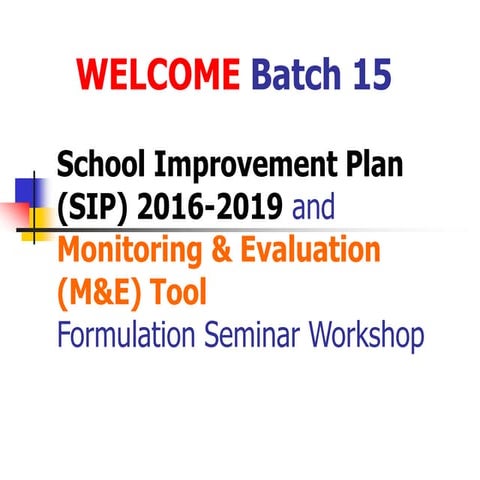 WELCOME Batch 15

School Improvement Plan (SIP) 2016-2019 and Monitoring & Evaluation (M&E) Tool Formulation Seminar Workshop